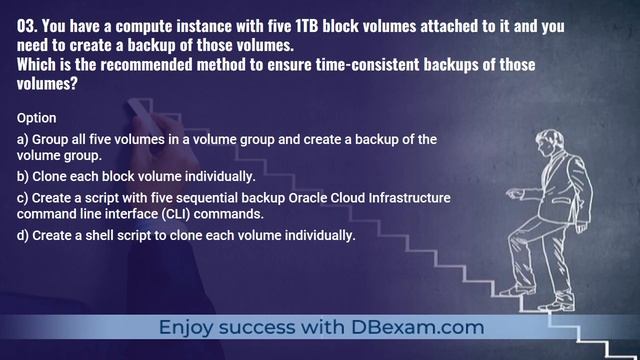 03. You have a compute instance with five 1TB block volumes attached to it and you need to create a backup of those volumes.
Which is the recommended method to ensure time-consistent backups of those volumes?

Option

a) Group all five volumes in a volume group and create a backup of the volume group.

b) Clone each block volume individually.

c) Create a script with five sequential backup Oracle Cloud Infrastructure command line interface (CLI) commands.

d) Create a shell script to clone each volume individually.

Enjoy success with DBexam.com